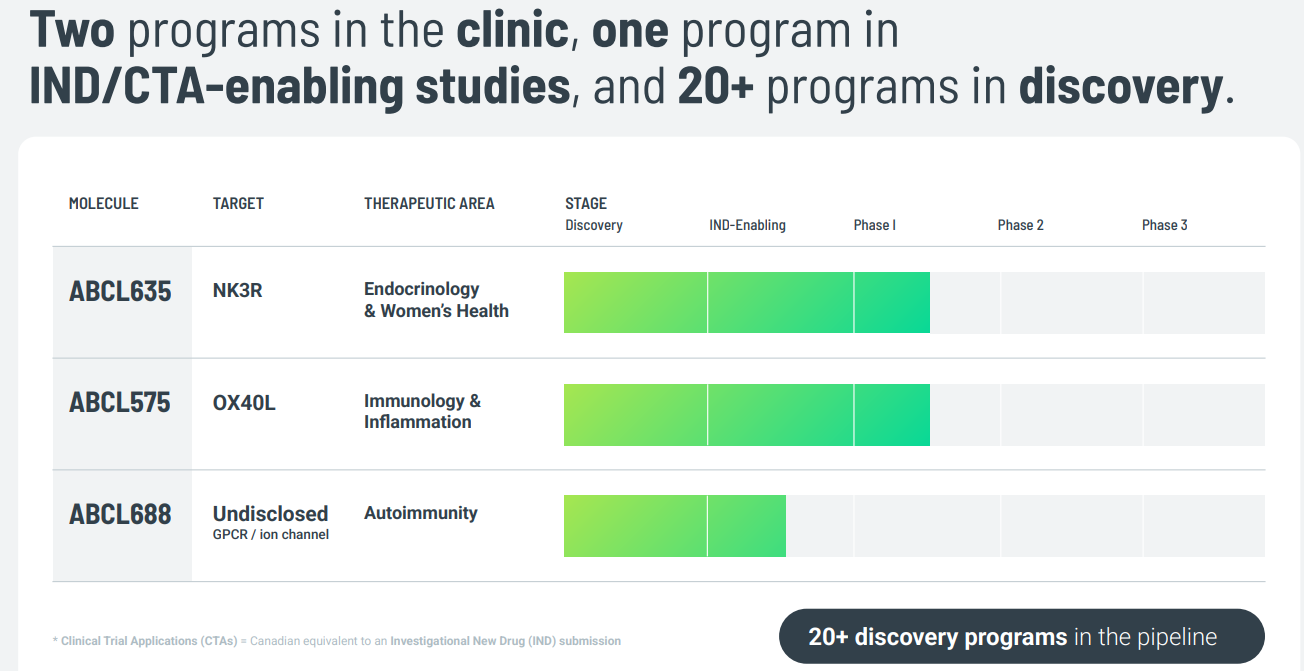 Two programs in the clinic, one program in IND/CTA-enabling studies, and 20+ programs in discovery.

| MOLECULE | TARGET | THERAPEUTIC AREA | STAGE Discovery | IND-Enabling | Phase I | Phase 2 | Phase 3 |
|---|---|---|---|---|---|---|---|
| ABCL635 | NK3R | Endocrinology & Women's Health | | | | | |
| ABCL575 | OX40L | Immunology & Inflammation | | | | | |
| ABCL688 | Undisclosed GPCR / ion channel | Autoimmunity | | | | | |

* Clinical Trial Applications (CTAs) = Canadian equivalent to an Investigational New Drug (IND) submission

20+ discovery programs in the pipeline